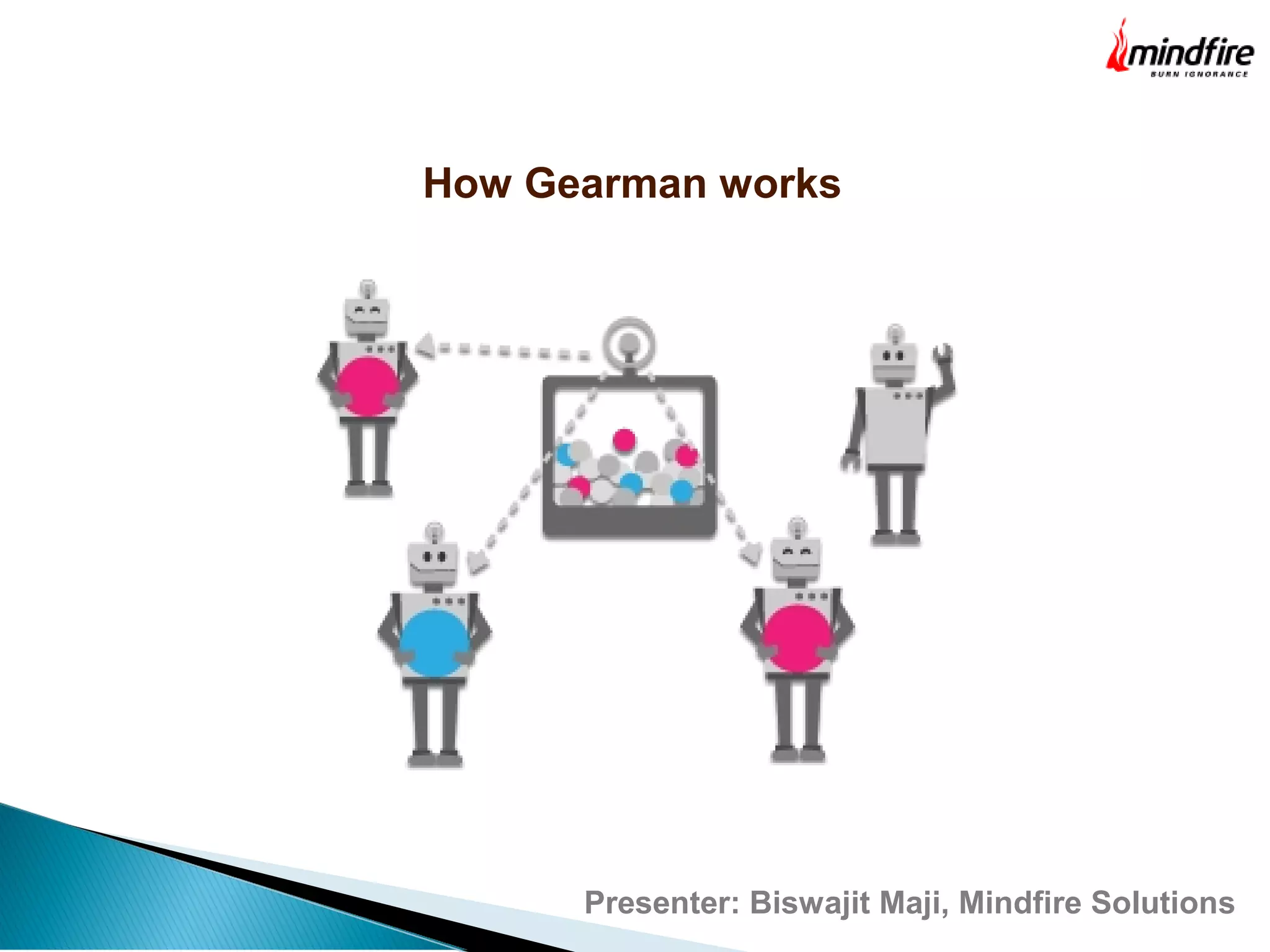 mindfire
BURN IGNORANCE

How Gearman works

Presenter: Biswajit Maji, Mindfire Solutions